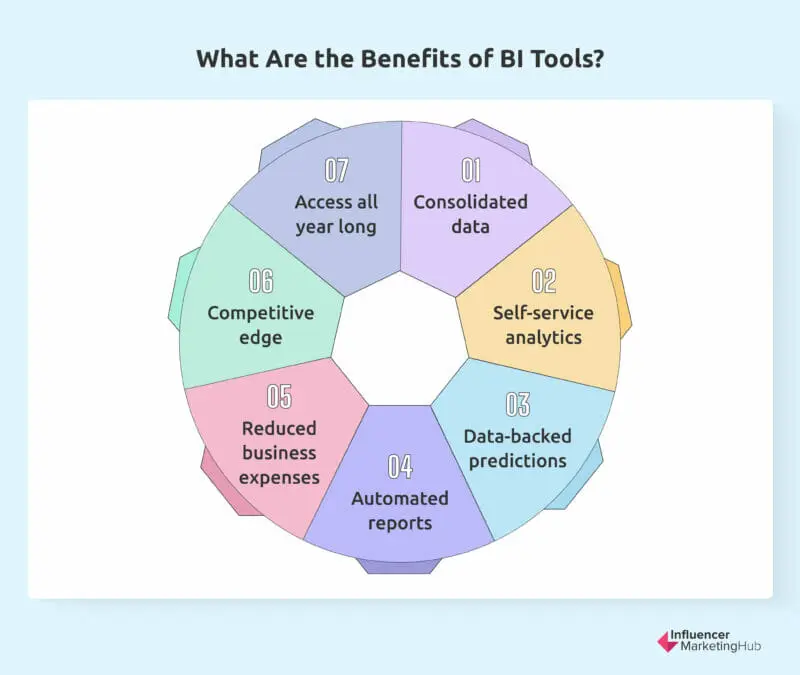 What Are the Benefits of BI Tools?

01
Consolidated data

02
Self-service analytics

03
Data-backed predictions

04
Automated reports

05
Reduced business expenses

06
Competitive edge

07
Access all year long

Influencer MarketingHub